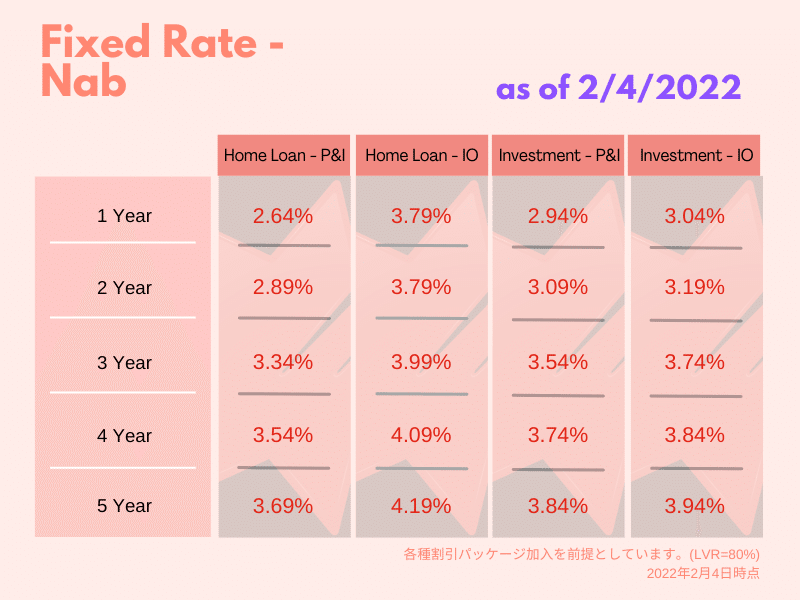 Fixed Rate - Nab

as of 2/4/2022

| | Home Loan - P&I | Home Loan - IO | Investment - P&I | Investment - IO |
|---|---|---|---|---|
| 1 Year | 2.64% | 3.79% | 2.94% | 3.04% |
| 2 Year | 2.89% | 3.79% | 3.09% | 3.19% |
| 3 Year | 3.34% | 3.99% | 3.54% | 3.74% |
| 4 Year | 3.54% | 4.09% | 3.74% | 3.84% |
| 5 Year | 3.69% | 4.19% | 3.84% | 3.94% |

各種割引パッケージ加入を前提としています。(LVR=80%)
2022年2月4日時点